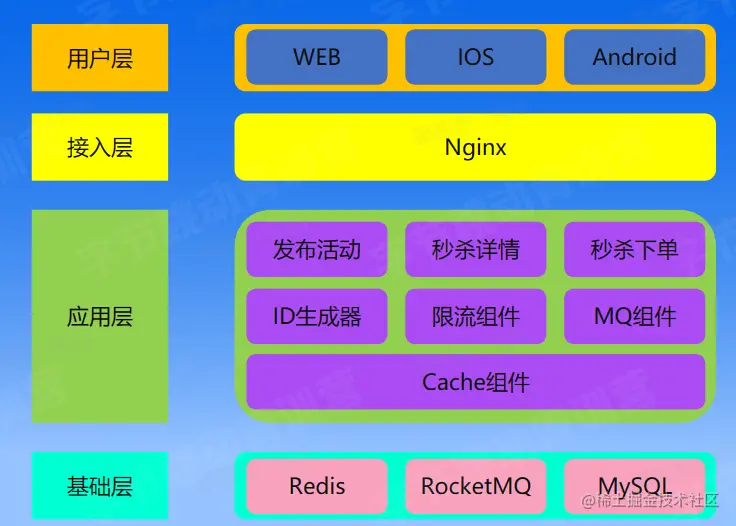 用户层

WEB

IOS

Android

接入层

Nginx

应用层

发布活动

秒杀详情

秒杀下单

ID生成器

限流组件

MQ组件

Cache组件

基础层

Redis

RocketMQ

MySQL

@稀土掘金技术社区